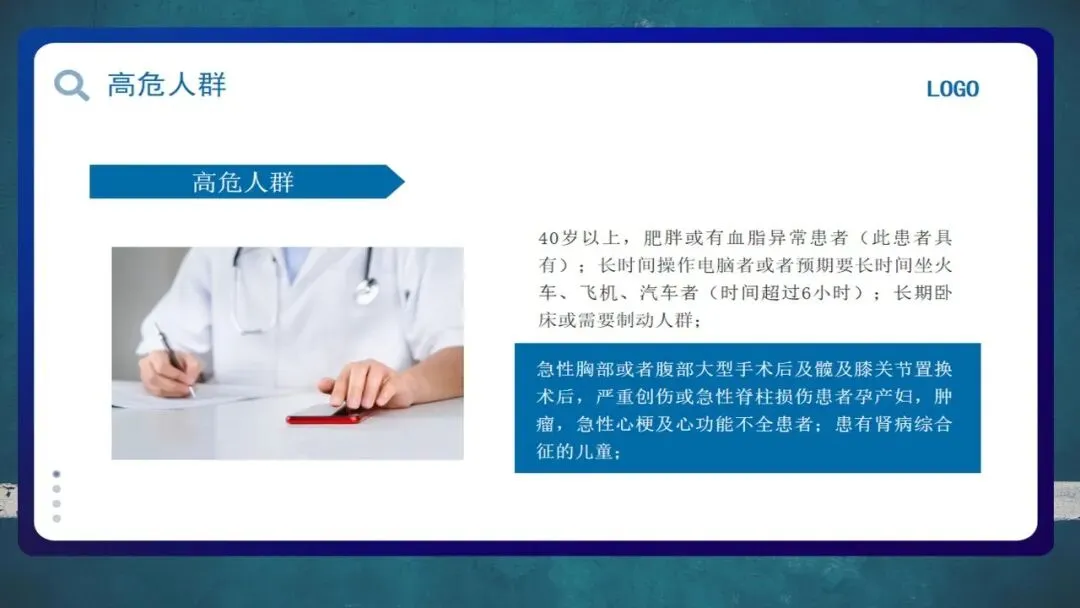 高危人群

LOGO

高危人群

40岁以上，肥胖或有血脂异常患者（此患者具有）；长时间操作电脑者或者预期要长时间坐火车、飞机、汽车者（时间超过6小时）；长期卧床或需要制动人群；

急性胸部或者腹部大型手术后及髋及膝关节置换术后，严重创伤或急性脊柱损伤患者孕产妇，肿瘤，急性心梗及心功能不全患者；患有肾病综合征的儿童；